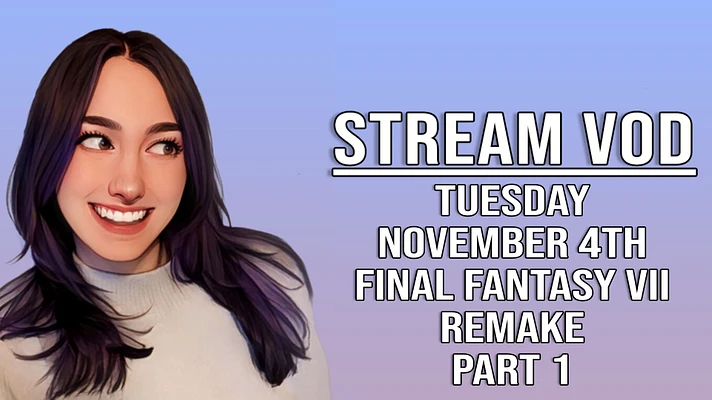 STREAM VOD

TUESDAY
NOVEMBER 4TH
FINAL FANTASY VII
REMAKE
PART 1